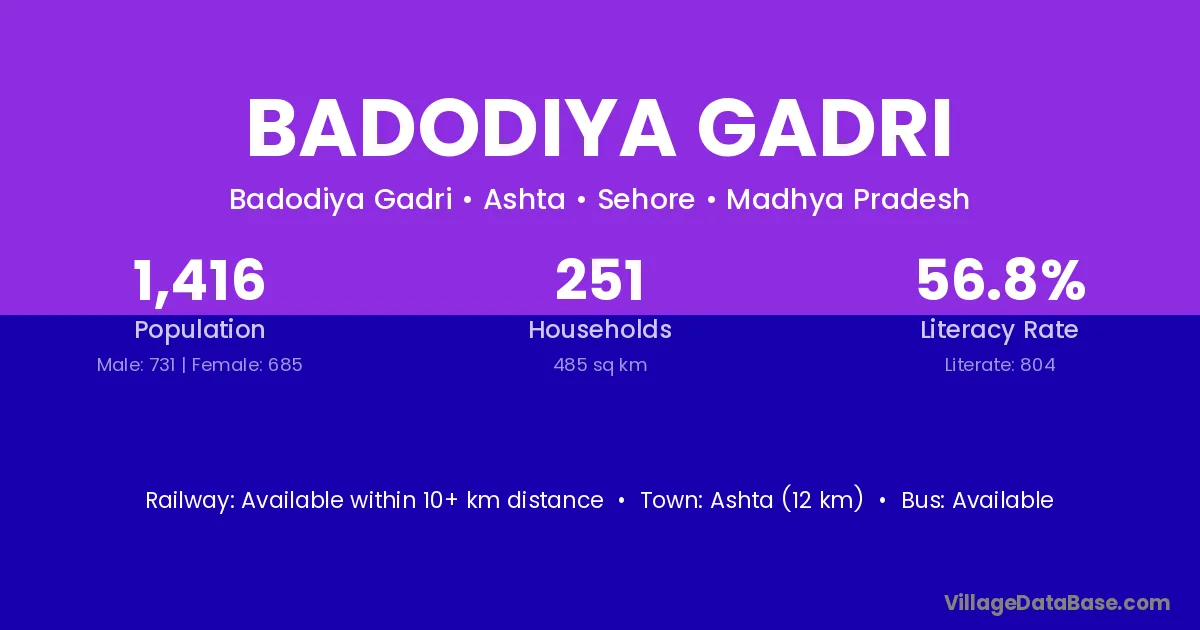 BADODIYA GADRI

Badodiya Gadri • Ashta • Sehore • Madhya Pradesh

1,416
Population
Male: 731 | Female: 685

251
Households
485 sq km

56.8%
Literacy Rate
Literate: 804

Railway: Available within 10+ km distance • Town: Ashta (12 km) • Bus: Available

VillageDataBase.com